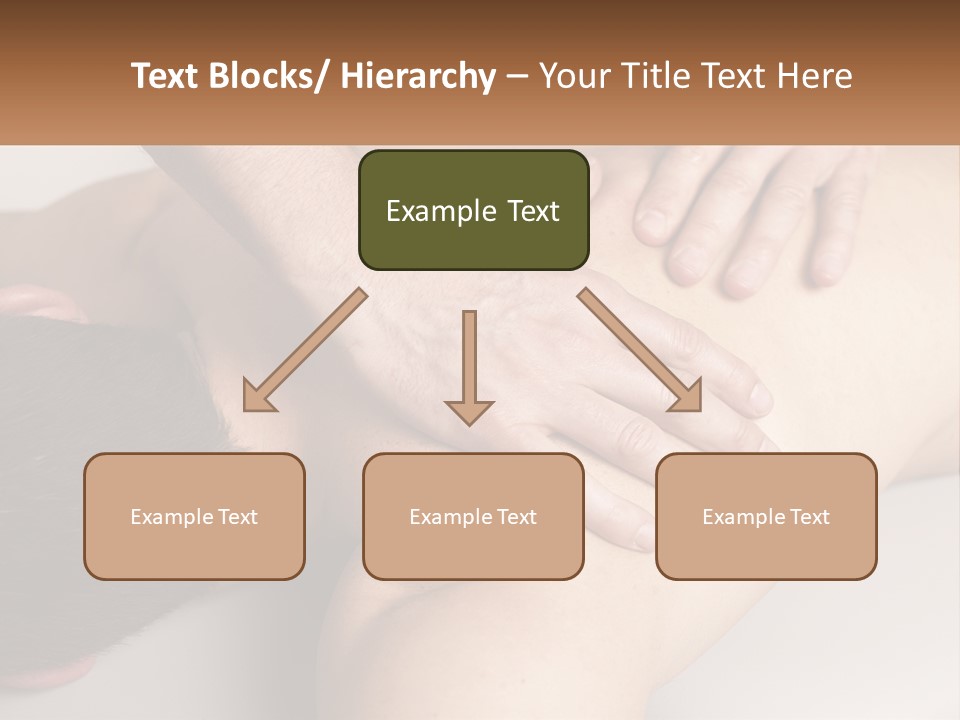 Text Blocks/ Hierarchy – Your Title Text Here

Example Text

Example Text

Example Text

Example Text